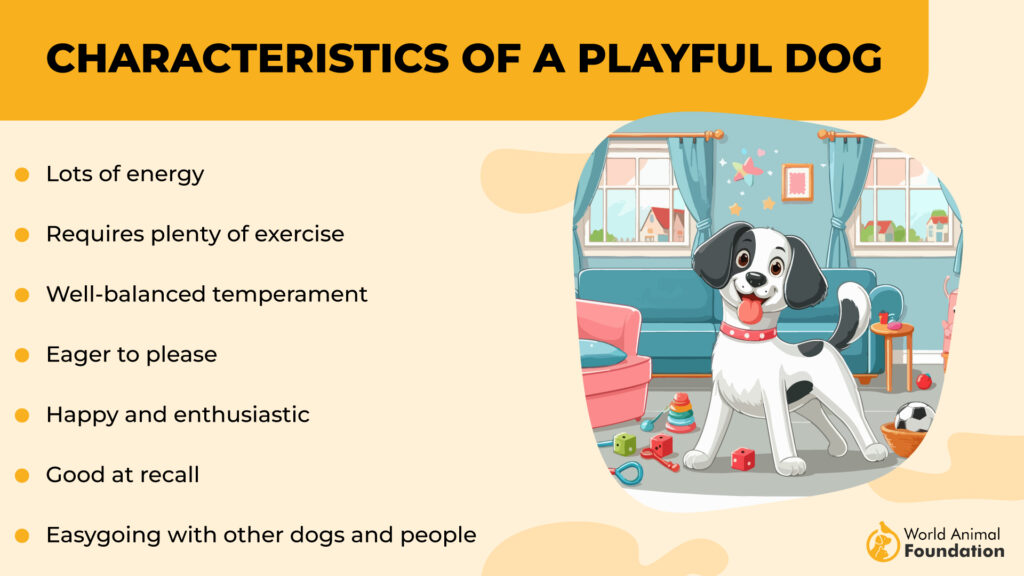 CHARACTERISTICS OF A PLAYFUL DOG

- Lots of energy
- Requires plenty of exercise
- Well-balanced temperament
- Eager to please
- Happy and enthusiastic
- Good at recall
- Easygoing with other dogs and people

World Animal Foundation